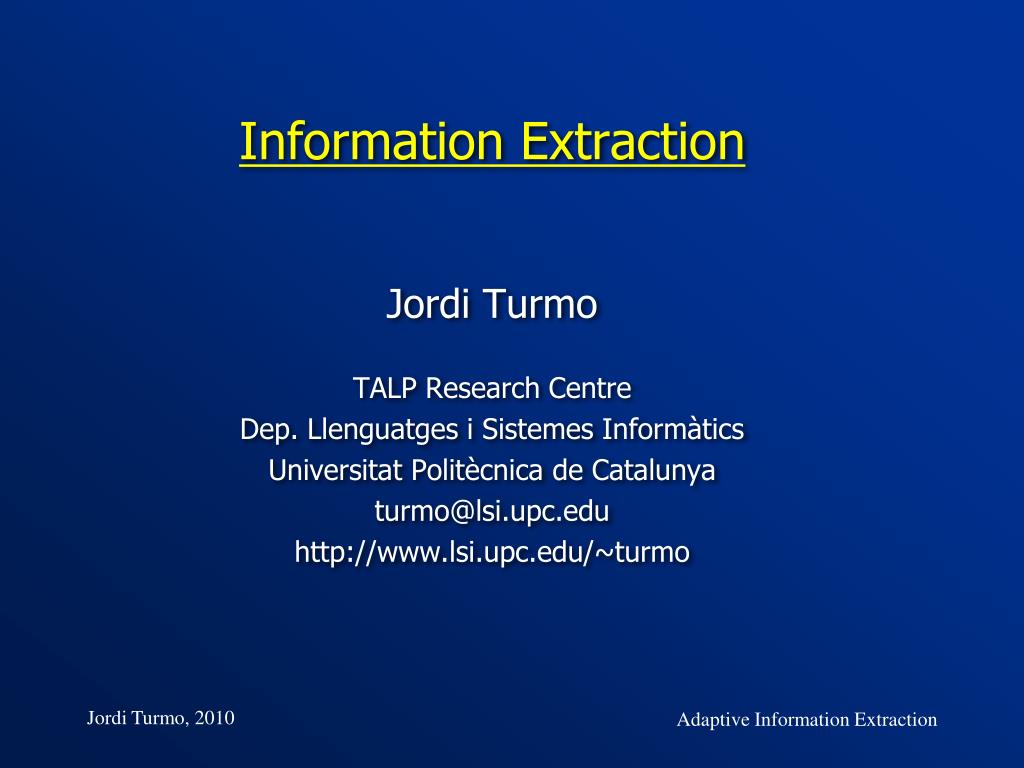 Information Extraction

Jordi Turmo

TALP Research Centre
Dep. Llenguatges i Sistemes Informàtics
Universitat Politècnica de Catalunya
turmo@lsi.upc.edu
http://www.lsi.upc.edu/~turmo

Jordi Turmo, 2010

Adaptive Information Extraction